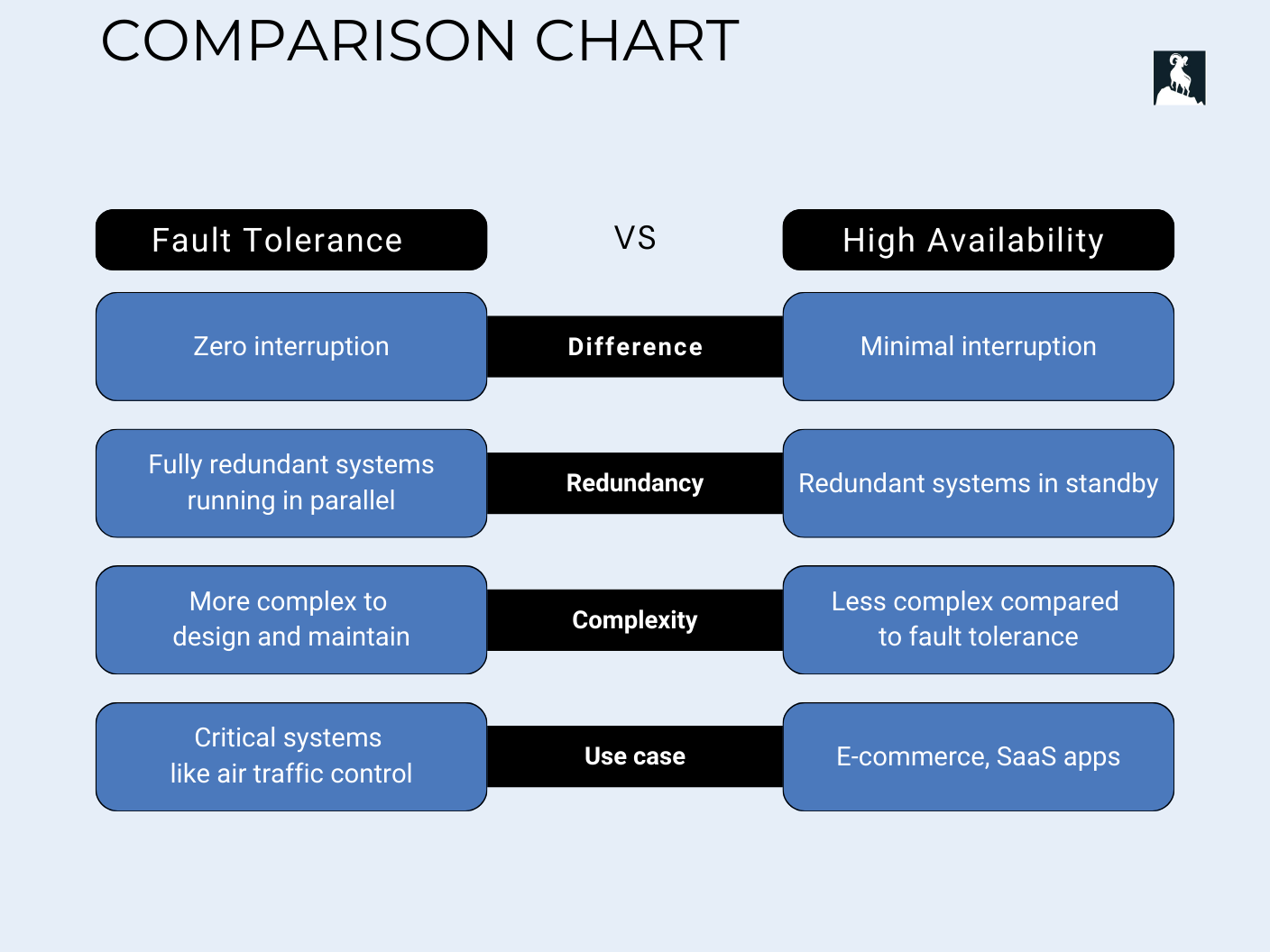 COMPARISON CHART

| Fault Tolerance | VS | High Availability |
|---|---|---|
| Zero interruption | Difference | Minimal interruption |
| Fully redundant systems running in parallel | Redundancy | Redundant systems in standby |
| More complex to design and maintain | Complexity | Less complex compared to fault tolerance |
| Critical systems like air traffic control | Use case | E-commerce, SaaS apps |